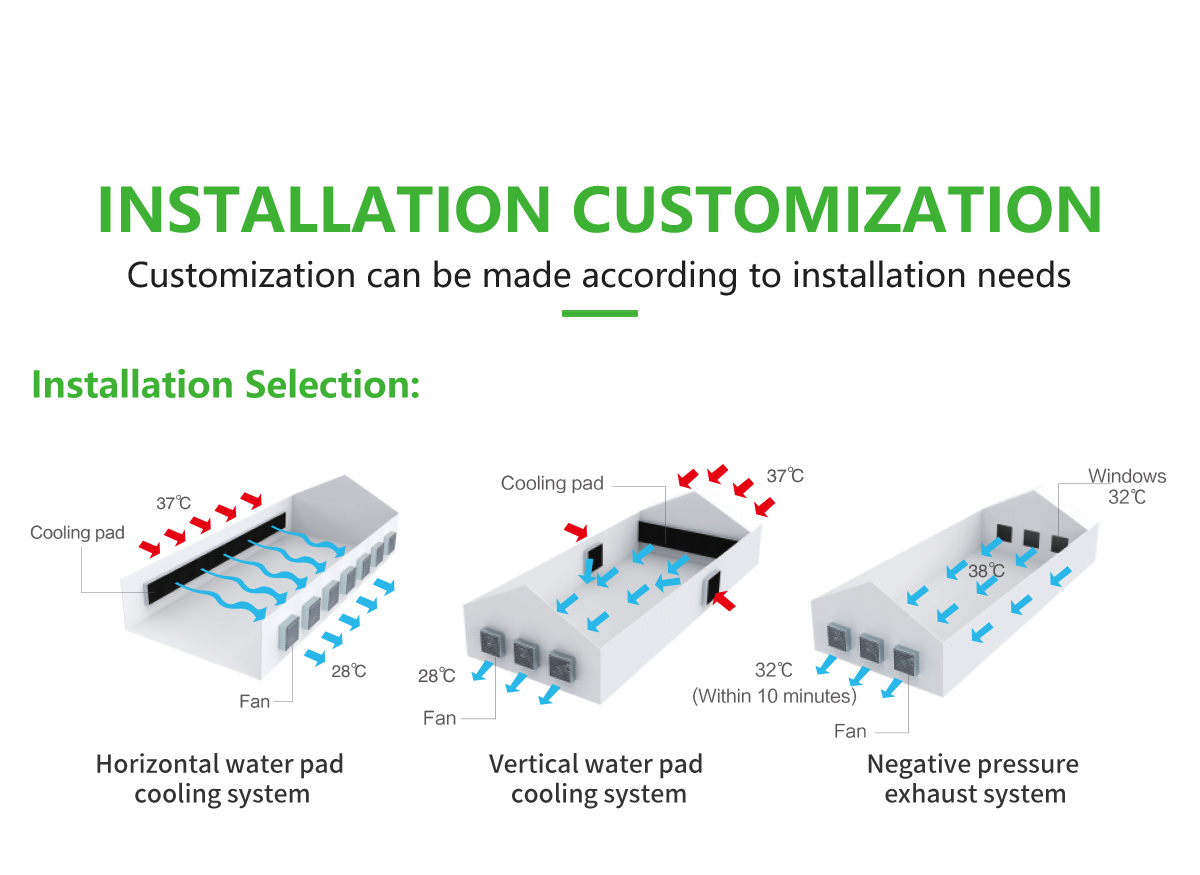 INSTALLATION CUSTOMIZATION

Customization can be made according to installation needs

Installation Selection:

37℃

Cooling pad

28℃

Fan

Horizontal water pad cooling system

Cooling pad

37℃

28℃

Fan

Vertical water pad cooling system

Windows 32℃

38℃

32℃ (Within 10 minutes)

Fan

Negative pressure exhaust system